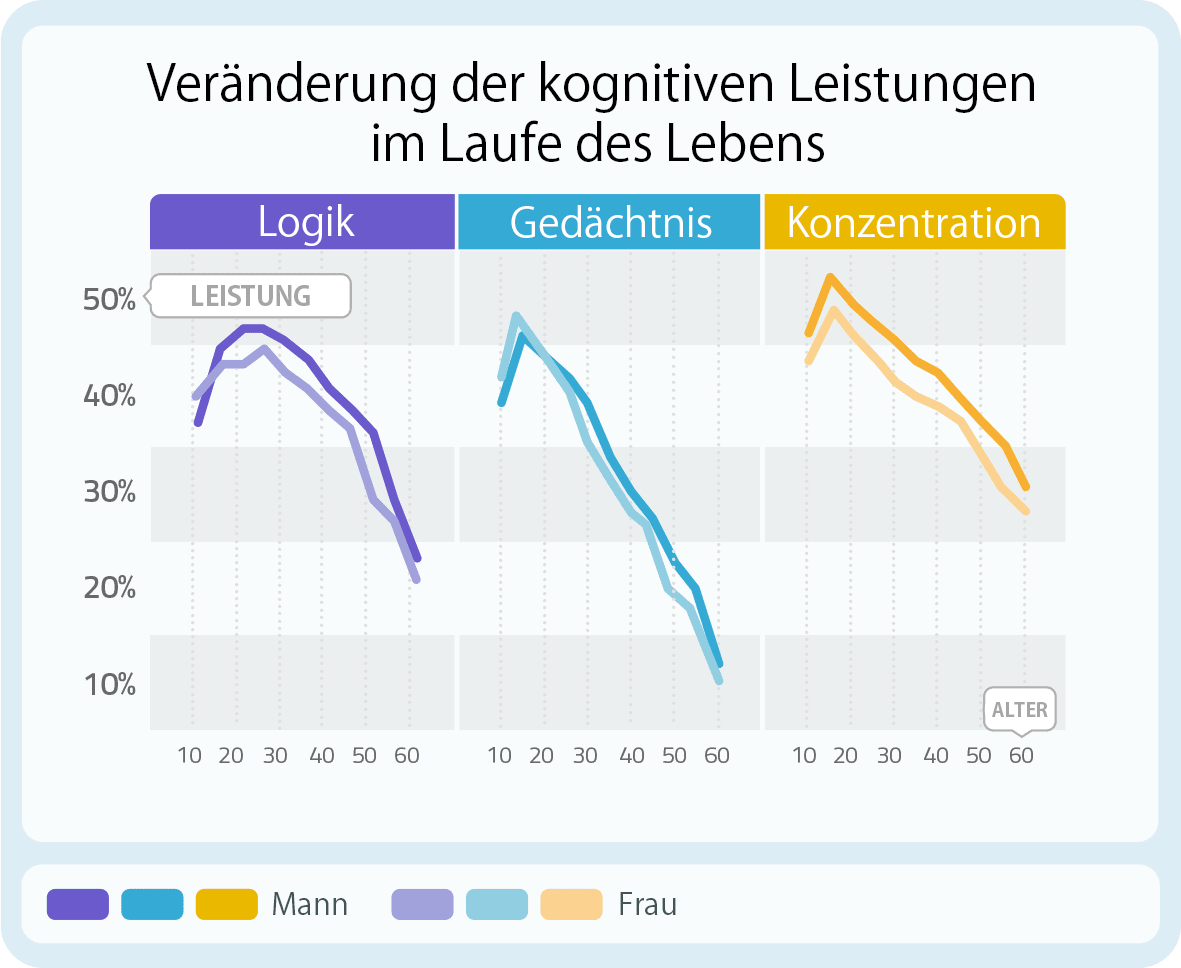 Veränderung der kognitiven Leistungen im Laufe des Lebens

Logik

Gedächtnis

Konzentration

LEISTUNG

50%
40%
30%
20%
10%

10 20 30 40 50 60

10 20 30 40 50 60

10 20 30 40 50 60

ALTER

Mann

Frau